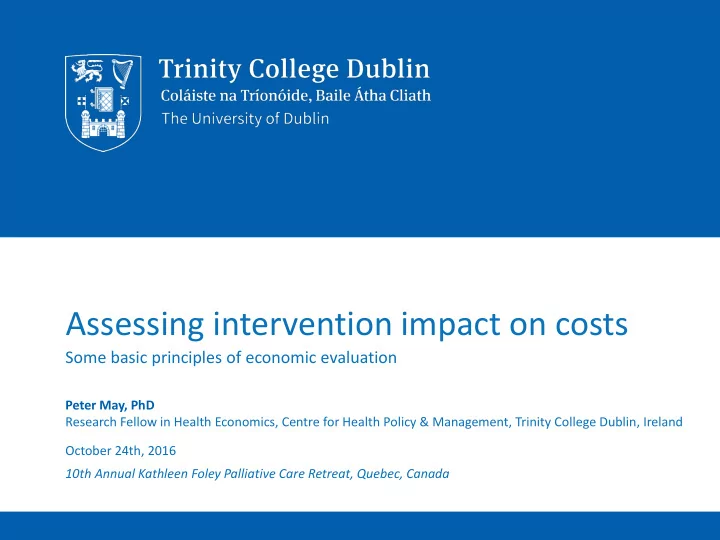 Trinity College Dublin
Coláiste na Tríonóide, Baile Átha Cliath
The University of Dublin

Assessing intervention impact on costs
Some basic principles of economic evaluation

Peter May, PhD
Research Fellow in Health Economics, Centre for Health Policy & Management, Trinity College Dublin, Ireland

October 24th, 2016

10th Annual Kathleen Foley Palliative Care Retreat, Quebec, Canada